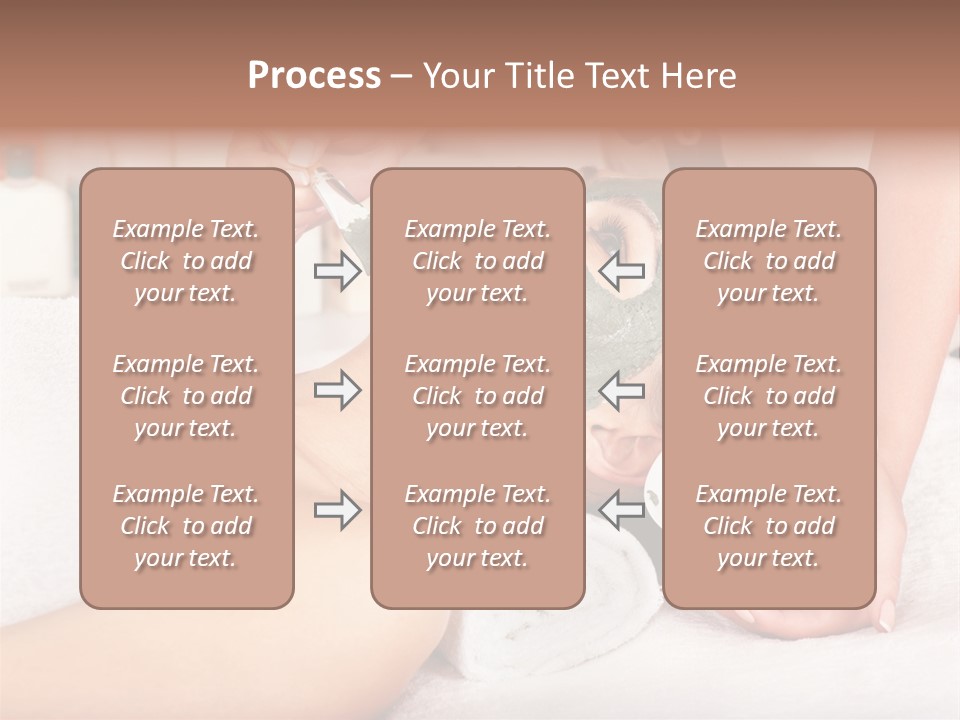 Process – Your Title Text Here

Example Text. Click to add your text.

Example Text. Click to add your text.

Example Text. Click to add your text.

Example Text. Click to add your text.

Example Text. Click to add your text.

Example Text. Click to add your text.

Example Text. Click to add your text.

Example Text. Click to add your text.

Example Text. Click to add your text.